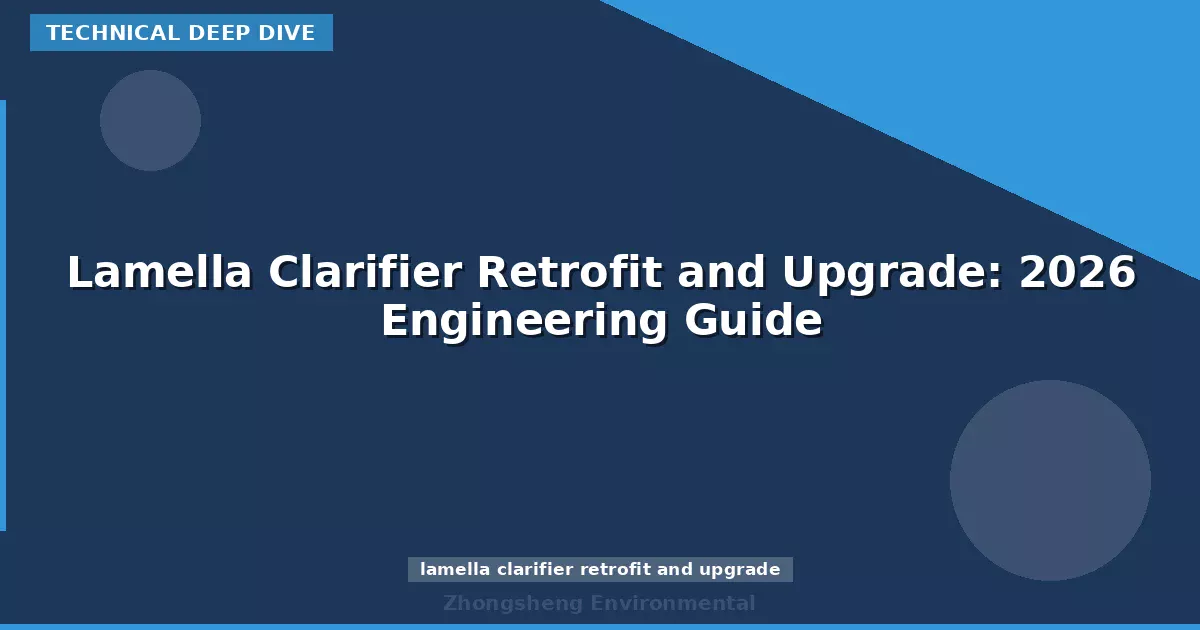 TECHNICAL DEEP DIVE

Lamella Clarifier Retrofit and Upgrade: 2026 Engineering Guide

lamella clarifier retrofit and upgrade

Zhongsheng Environmental